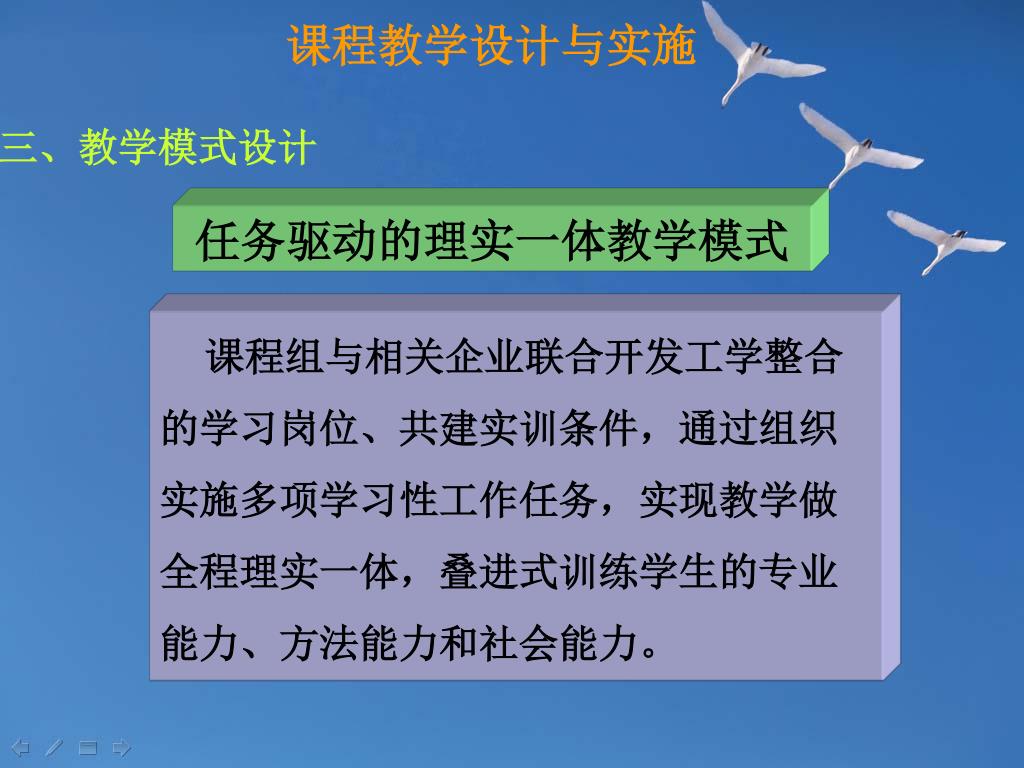 课程教学设计与实施

三、教学模式设计

任务驱动的理实一体教学模式

课程组与相关企业联合开发工学整合的学习岗位、共建实训条件，通过组织实施多项学习性工作任务，实现教学做全程理实一体，叠进式训练学生的专业能力、方法能力和社会能力。